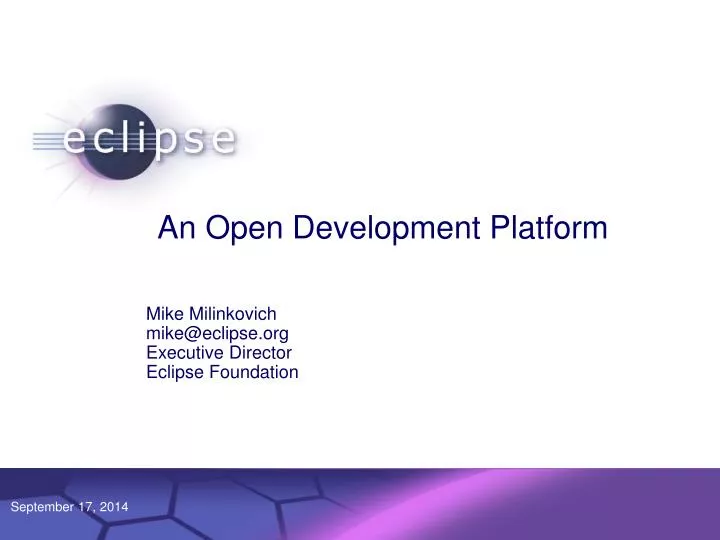 eclipse

An Open Development Platform

Mike Milinkovich
mike@eclipse.org
Executive Director
Eclipse Foundation

September 17, 2014